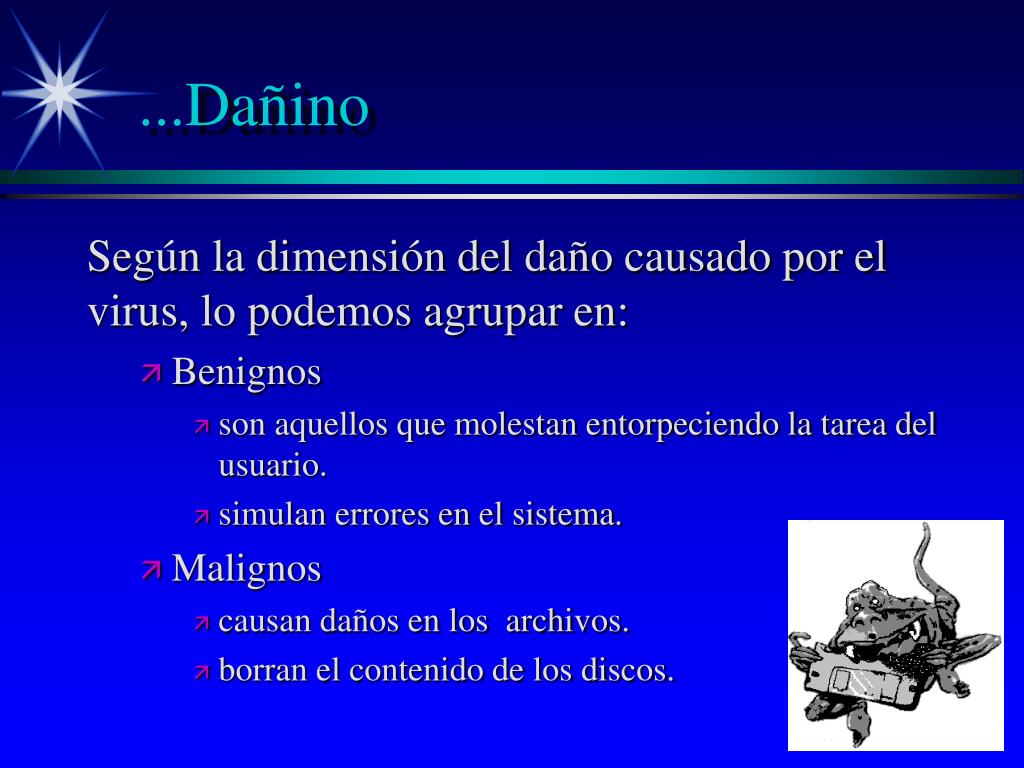 ...Dañino

Según la dimensión del daño causado por el virus, lo podemos agrupar en:

Benignos

son aquellos que molestan entorpeciendo la tarea del usuario.

simulan errores en el sistema.

Malignos

causan daños en los archivos.

borran el contenido de los discos.